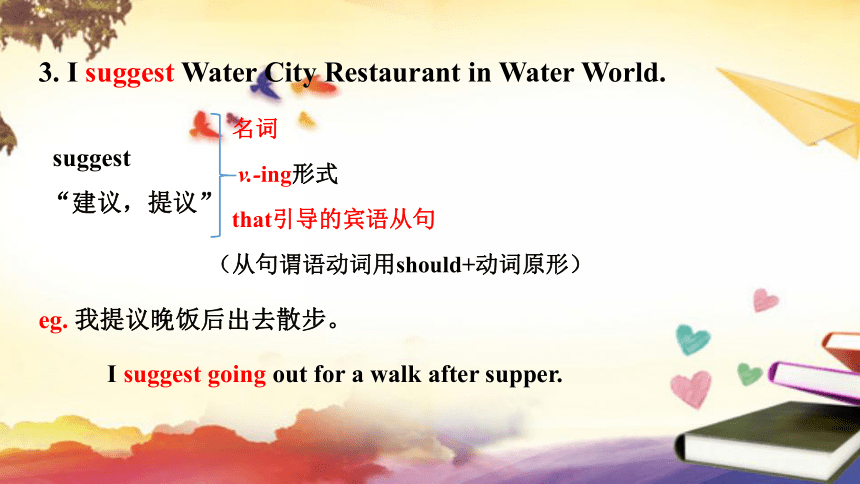 3. I suggest Water City Restaurant in Water World.

suggest
“建议，提议”

名词
v.-ing形式
that引导的宾语从句
（从句谓语动词用should+动词原形）

eg. 我提议晚饭后出去散步。

I suggest going out for a walk after supper.